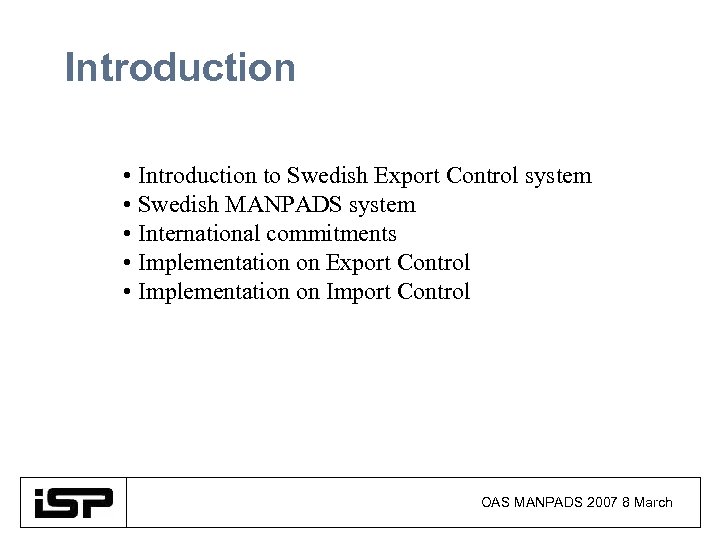 Introduction

• Introduction to Swedish Export Control system
• Swedish MANPADS system
• International commitments
• Implementation on Export Control
• Implementation on Import Control

iSP

OAS MANPADS 2007 8 March